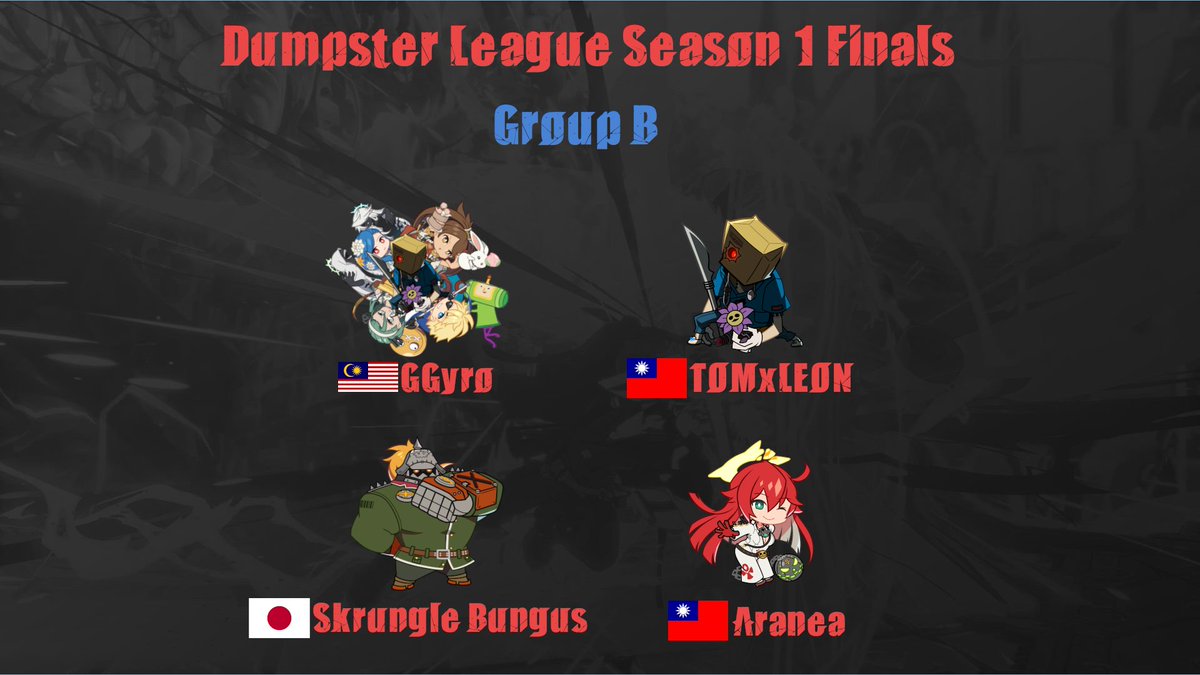 Dumpster League Season 1 Finals

Group B

GGyro

TOMxLEON

Skrungle Bungus

Aranea